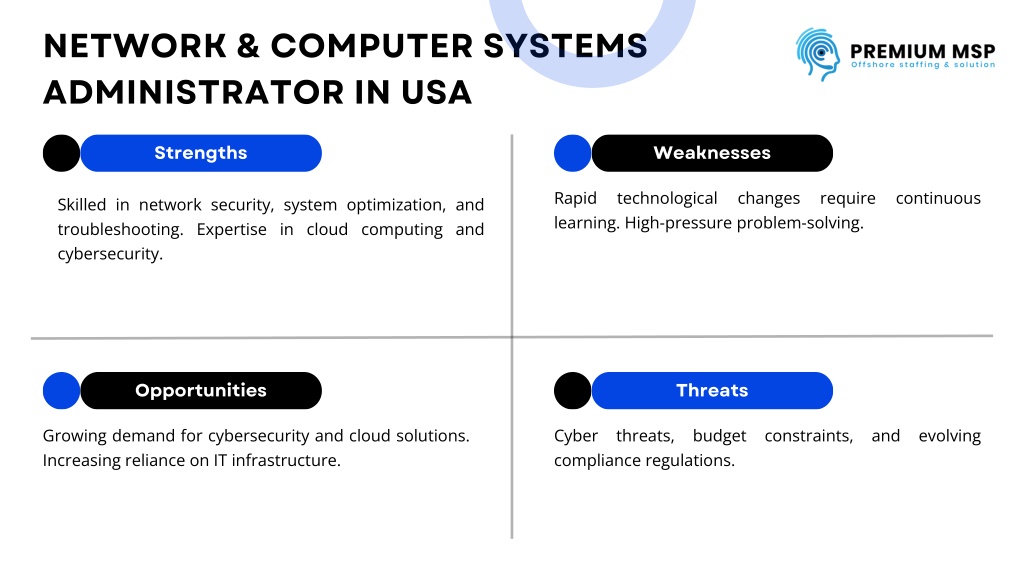 NETWORK & COMPUTER SYSTEMS ADMINISTRATOR IN USA

PREMIUM MSP
Offshore staffing & solution

Strengths

Skilled in network security, system optimization, and troubleshooting. Expertise in cloud computing and cybersecurity.

Weaknesses

Rapid technological changes require continuous learning. High-pressure problem-solving.

Opportunities

Growing demand for cybersecurity and cloud solutions. Increasing reliance on IT infrastructure.

Threats

Cyber threats, budget constraints, and evolving compliance regulations.